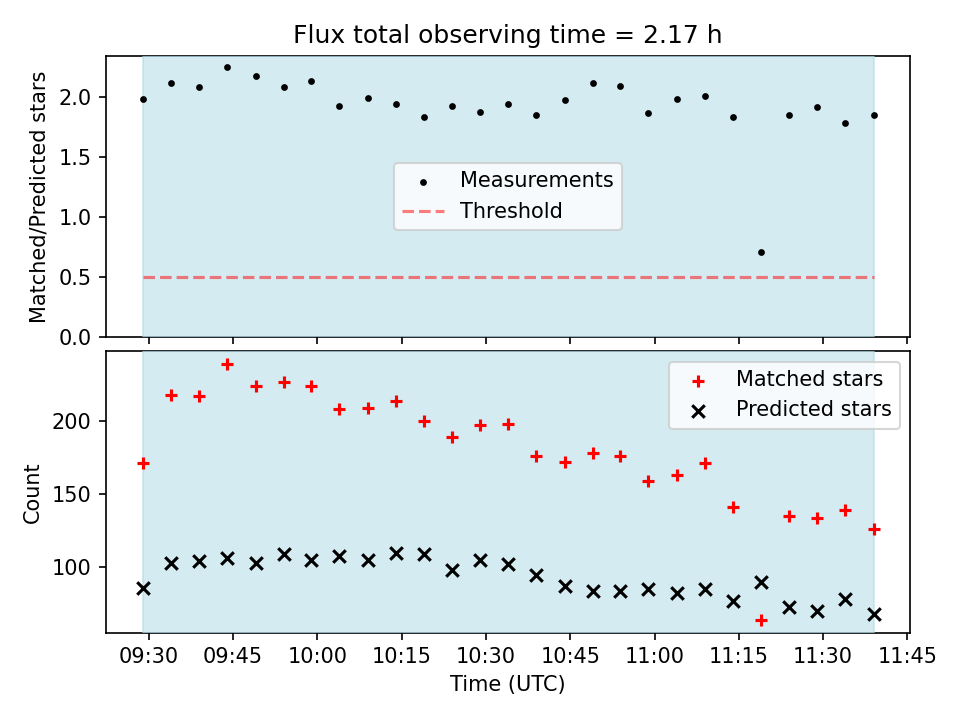 Flux total observing time = 2.17 h

Matched/Predicted stars

2.0
1.5
1.0
0.5
0.0

Measurements
Threshold

Count

200
150
100

Matched stars
Predicted stars

09:30 09:45 10:00 10:15 10:30 10:45 11:00 11:15 11:30 11:45

Time (UTC)